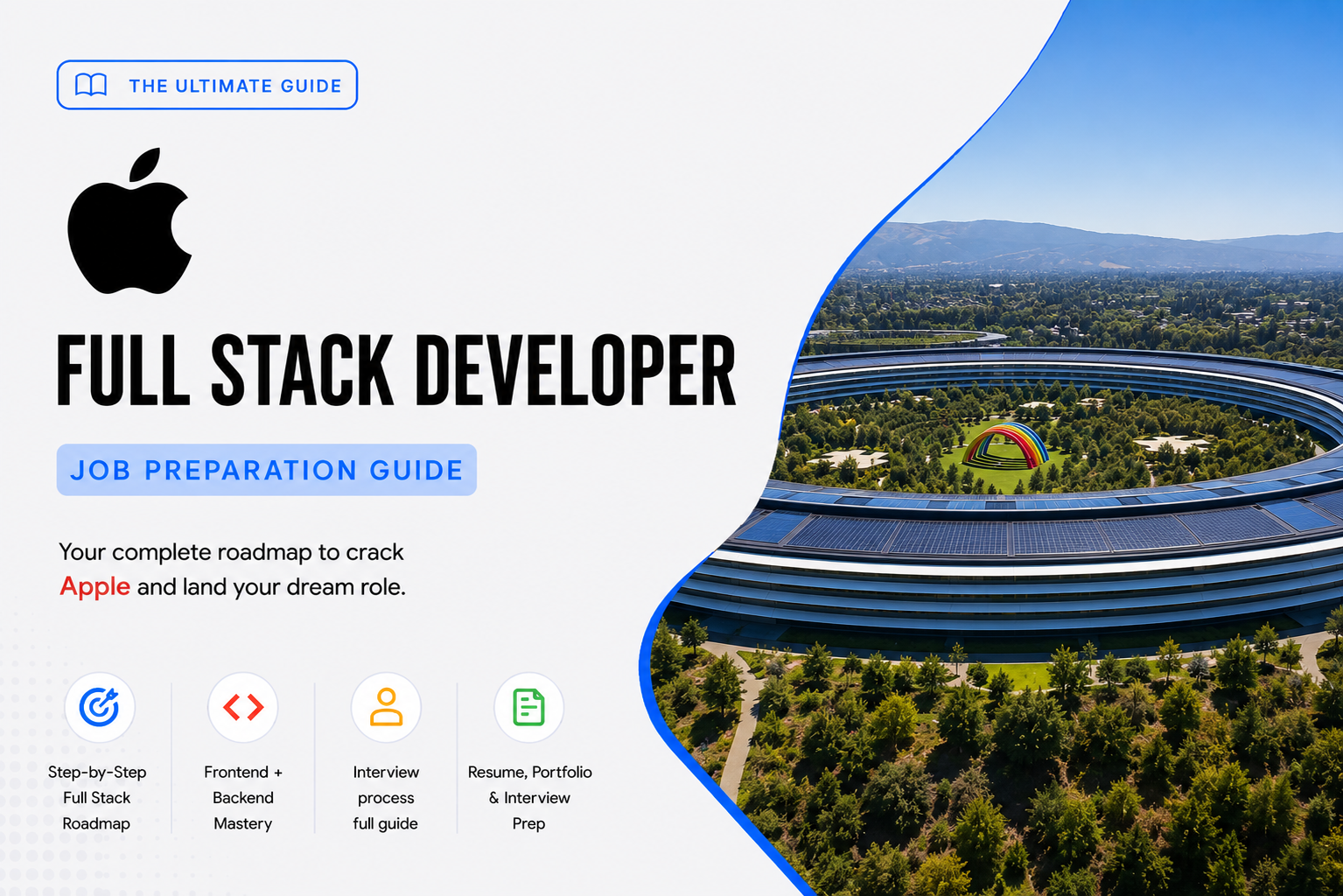 THE ULTIMATE GUIDE

FULL STACK DEVELOPER

JOB PREPARATION GUIDE

Your complete roadmap to crack Apple and land your dream role.

Step-by-Step Full Stack Roadmap

Frontend + Backend Mastery

Interview process full guide

Resume, Portfolio & Interview Prep